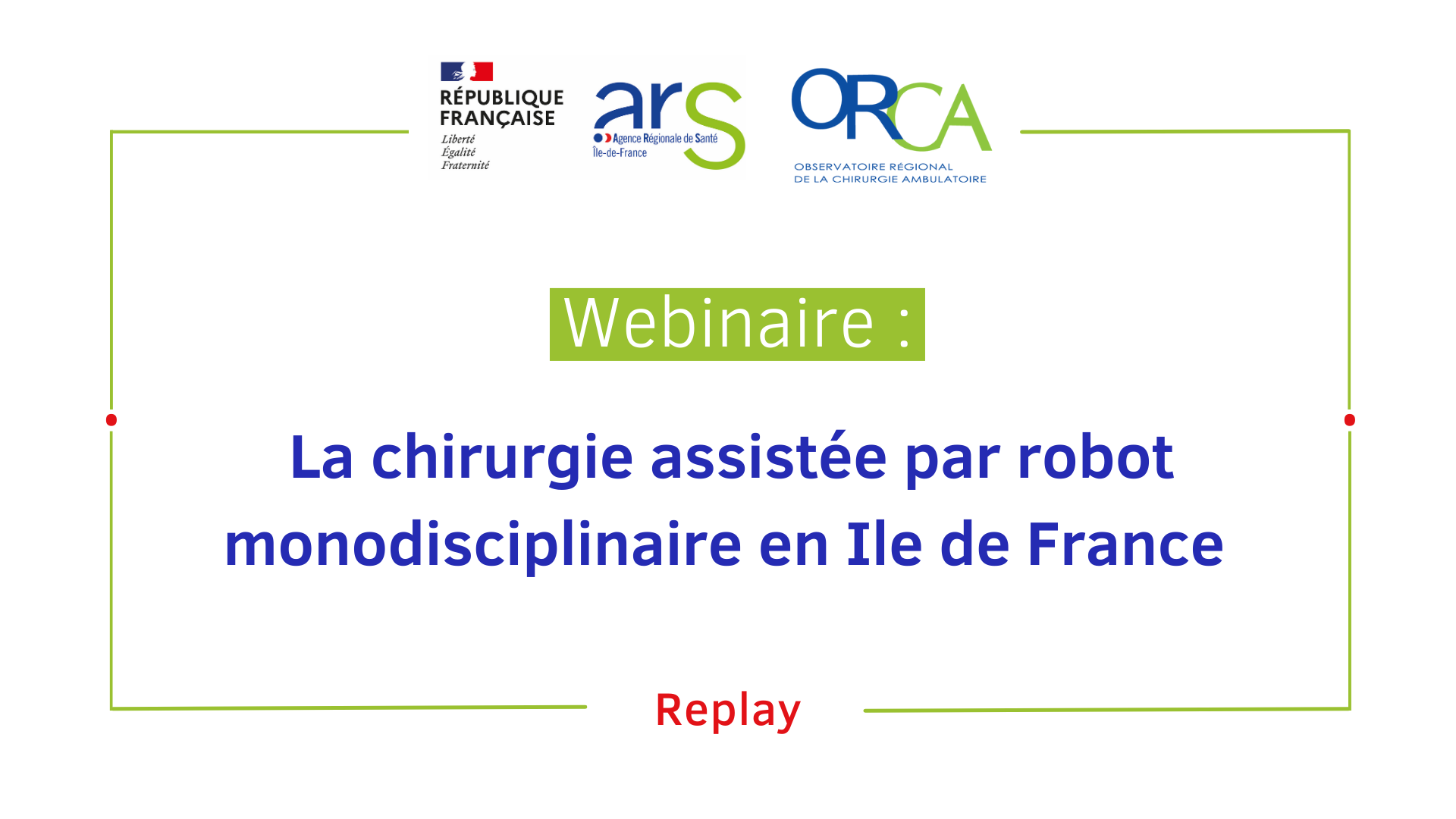 RÉPUBLIQUE FRANÇAISE
Liberté
Égalité
Fraternité

ars
Agence Régionale de Santé
Île-de-France

ORCA
OBSERVATOIRE RÉGIONAL
DE LA CHIRURGIE AMBULATOIRE

Webinaire :

La chirurgie assistée par robot monodisciplinaire en Ile de France

Replay